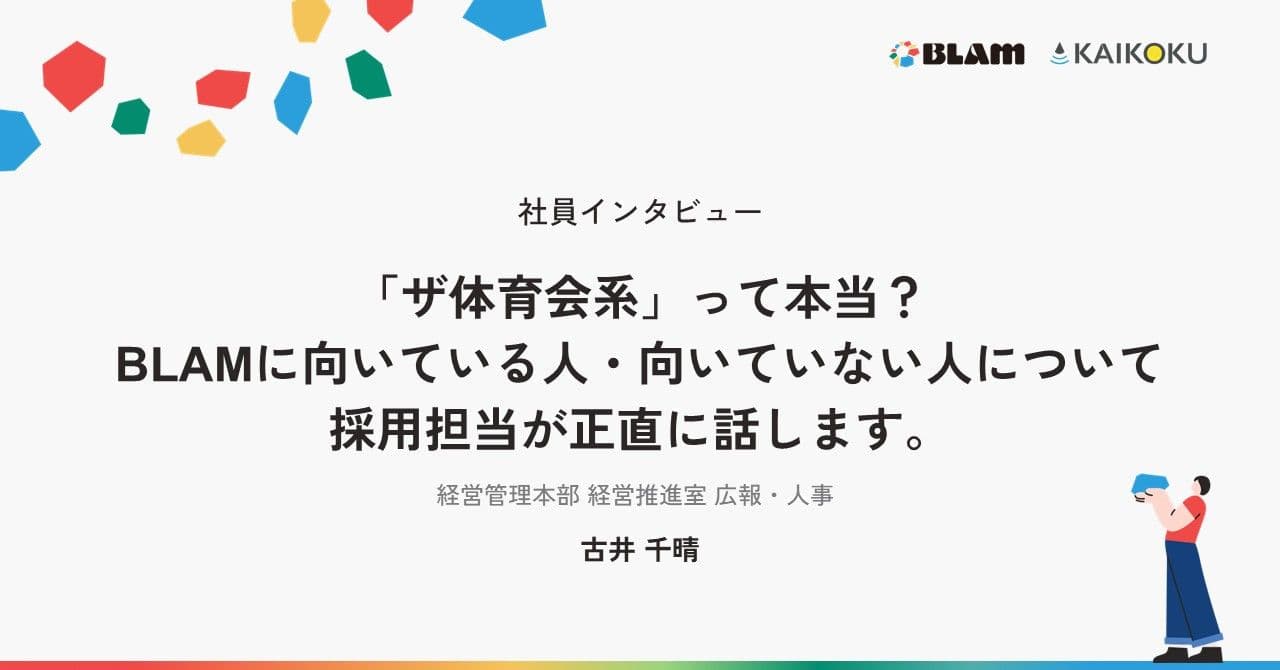 BLAM KAIKOKU

社員インタビュー

「ザ体育会系」って本当？
BLAMに向いている人・向いていない人について
採用担当が正直に話します。

経営管理本部 経営推進室 広報・人事

古井 千晴